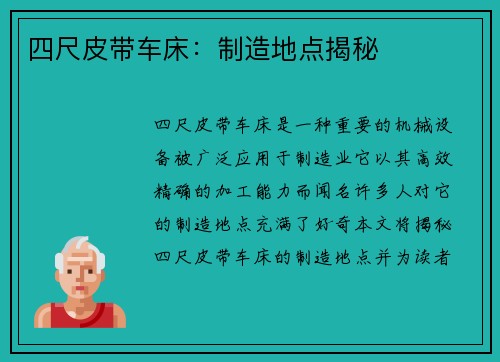 四尺皮带车床：制造地点揭秘

四尺皮带车床是一种重要的机械设备被广泛应用于制造业它以其高效精确的加工能力而闻名许多人对它的制造地点充满了好奇本文将揭秘四尺皮带车床的制造地点并为读者